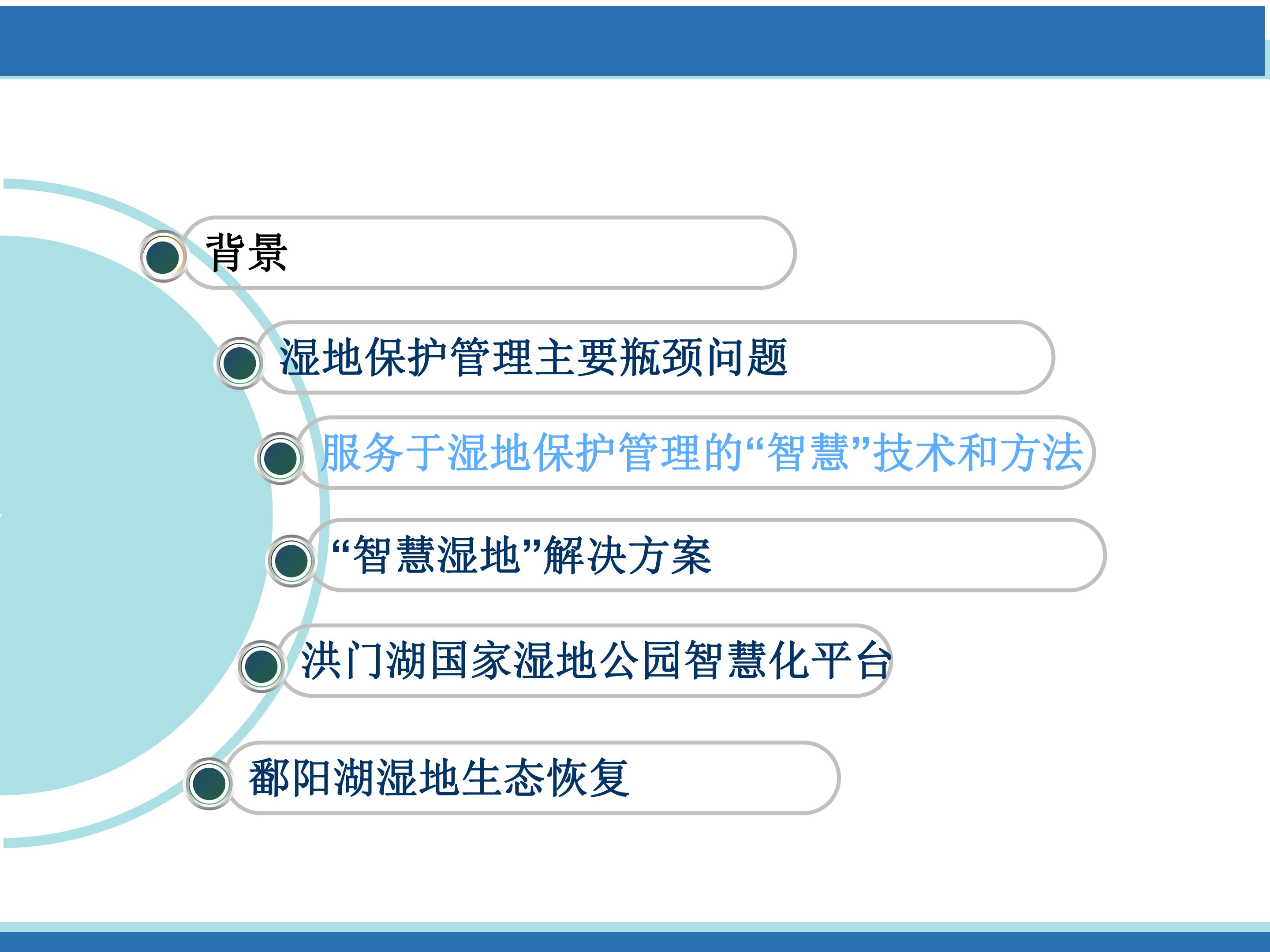 背景

湿地保护管理主要瓶颈问题

服务于湿地保护管理的“智慧”技术和方法

“智慧湿地”解决方案

洪门湖国家湿地公园智慧化平台

鄱阳湖湿地生态恢复